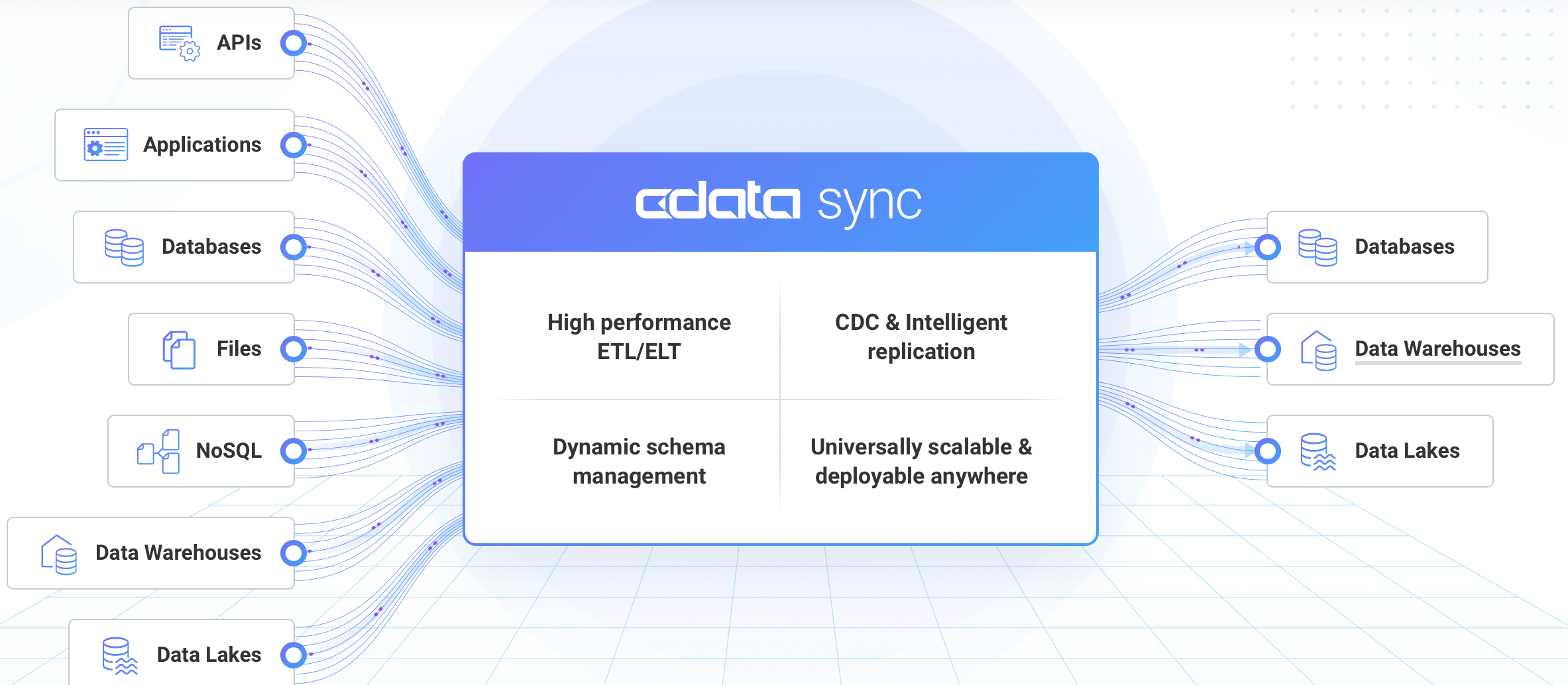 APIs

Applications

Databases

Files

NoSQL

Data Warehouses

Data Lakes

cdata sync

High performance ETL/ELT

CDC & Intelligent replication

Dynamic schema management

Universally scalable & deployable anywhere

Databases

Data Warehouses

Data Lakes